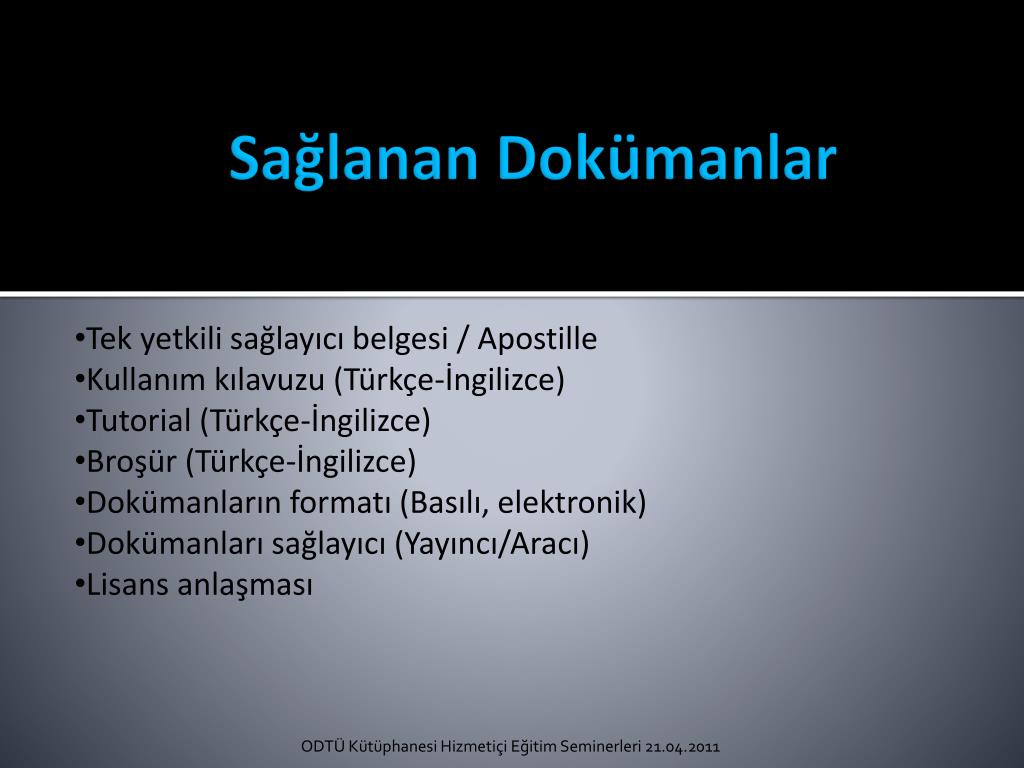 Sağlanan Dokümanlar

•Tek yetkili sağlayıcı belgesi / Apostille
•Kullanım kılavuzu (Türkçe-İngilizce)
•Tutorial (Türkçe-İngilizce)
•Broşür (Türkçe-İngilizce)
•Dokümanların formatı (Basılı, elektronik)
•Dokümanları sağlayıcı (Yayıncı/Aracı)
•Lisans anlaşması

ODTÜ Kütüphanesi Hizmetiçi Eğitim Seminerleri 21.04.2011